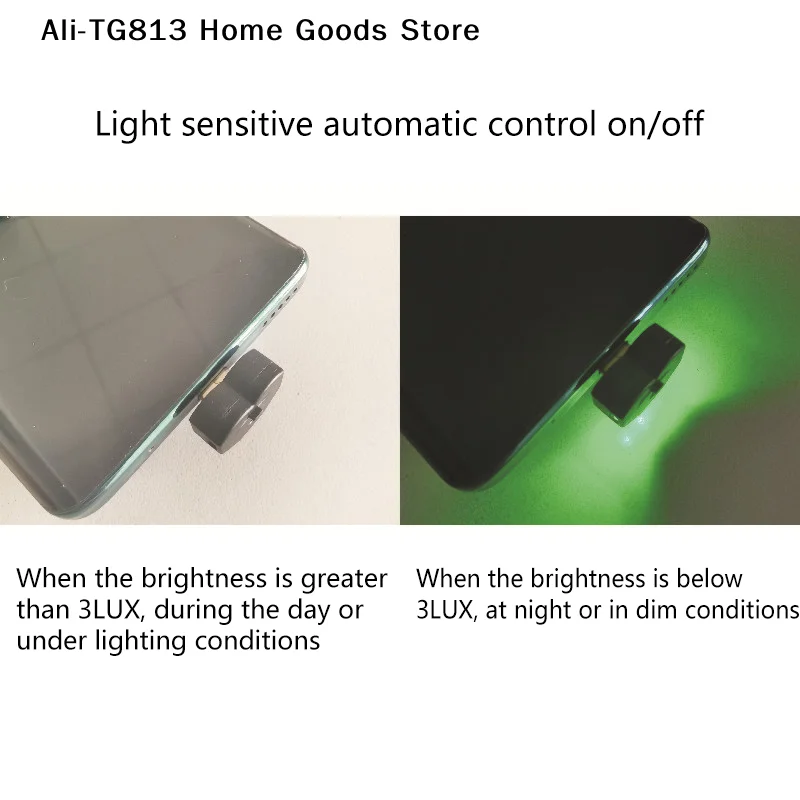 Ali-TG813 Home Goods Store

Light sensitive automatic control on/off

When the brightness is greater than 3LUX, during the day or under lighting conditions

When the brightness is below 3LUX, at night or in dim conditions